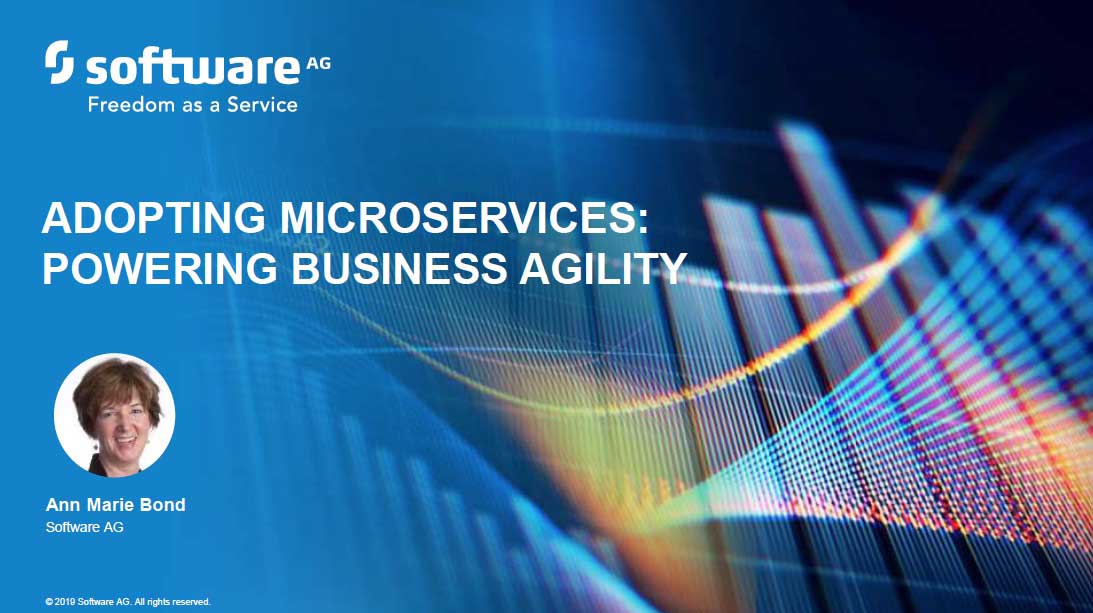 software AG
Freedom as a Service

ADOPTING MICROSERVICES: POWERING BUSINESS AGILITY

Ann Marie Bond
Software AG

© 2019 Software AG. All rights reserved.